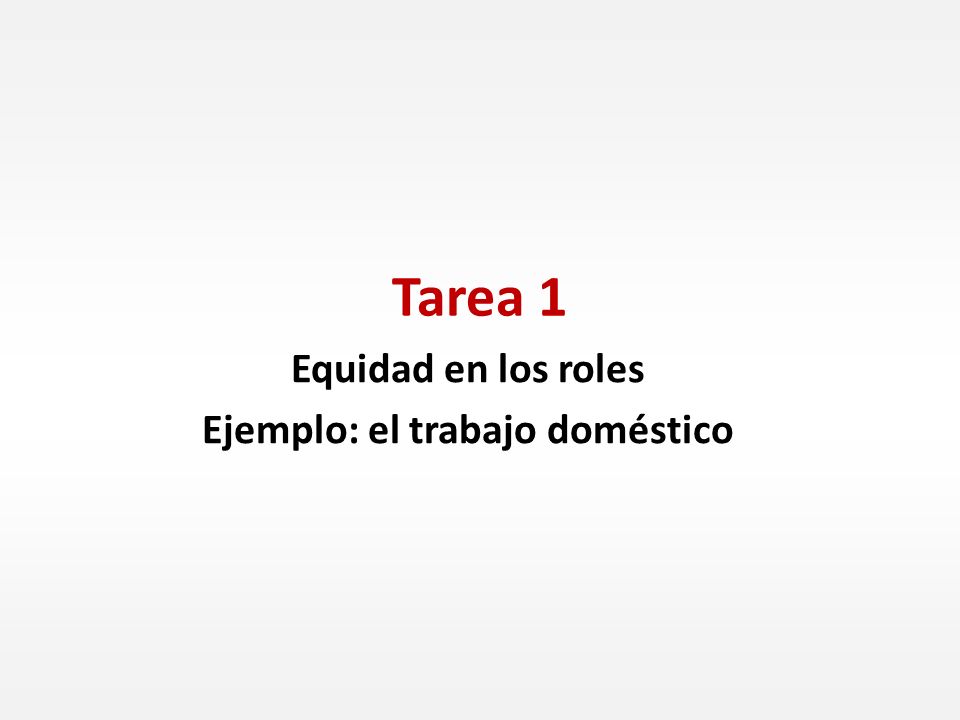 Tarea 1

Equidad en los roles

Ejemplo: el trabajo doméstico